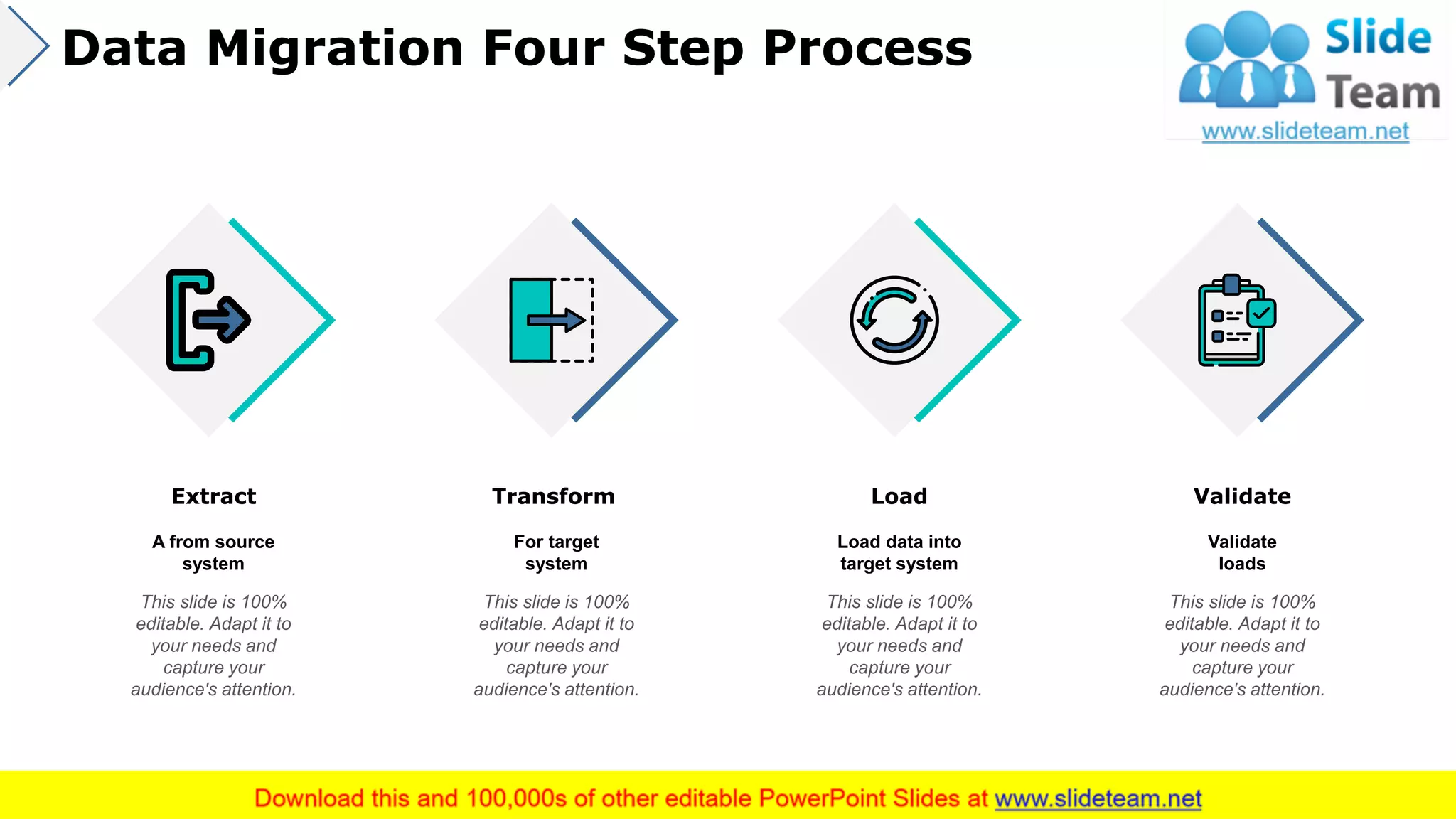 Data Migration Four Step Process

Slide Team
www.slideteam.net

Extract

A from source system

This slide is 100% editable. Adapt it to your needs and capture your audience's attention.

Transform

For target system

This slide is 100% editable. Adapt it to your needs and capture your audience's attention.

Load

Load data into target system

This slide is 100% editable. Adapt it to your needs and capture your audience's attention.

Validate

Validate loads

This slide is 100% editable. Adapt it to your needs and capture your audience's attention.

Download this and 100,000s of other editable PowerPoint Slides at www.slideteam.net